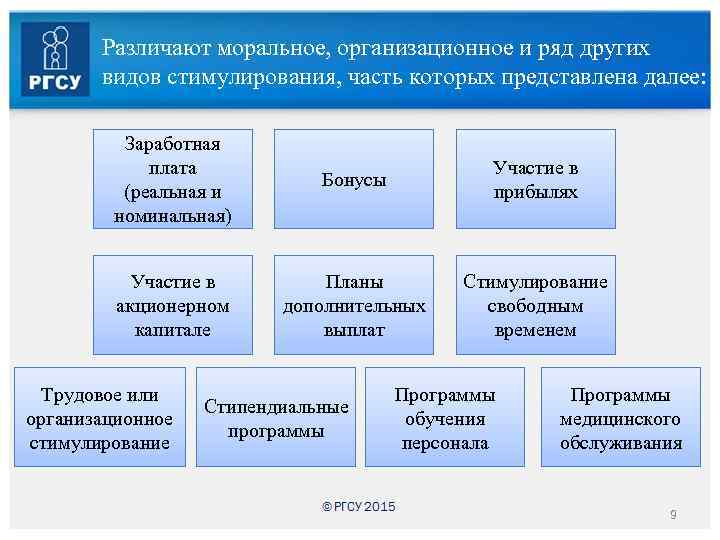 РГСУ

Различают моральное, организационное и ряд других видов стимулирования, часть которых представлена далее:

Заработная плата (реальная и номинальная)

Бонусы

Участие в прибылях

Участие в акционерном капитале

Планы дополнительных выплат

Стимулирование свободным временем

Трудовое или организационное стимулирование

Стипендиальные программы

Программы обучения персонала

Программы медицинского обслуживания

© РГСУ 2015

9